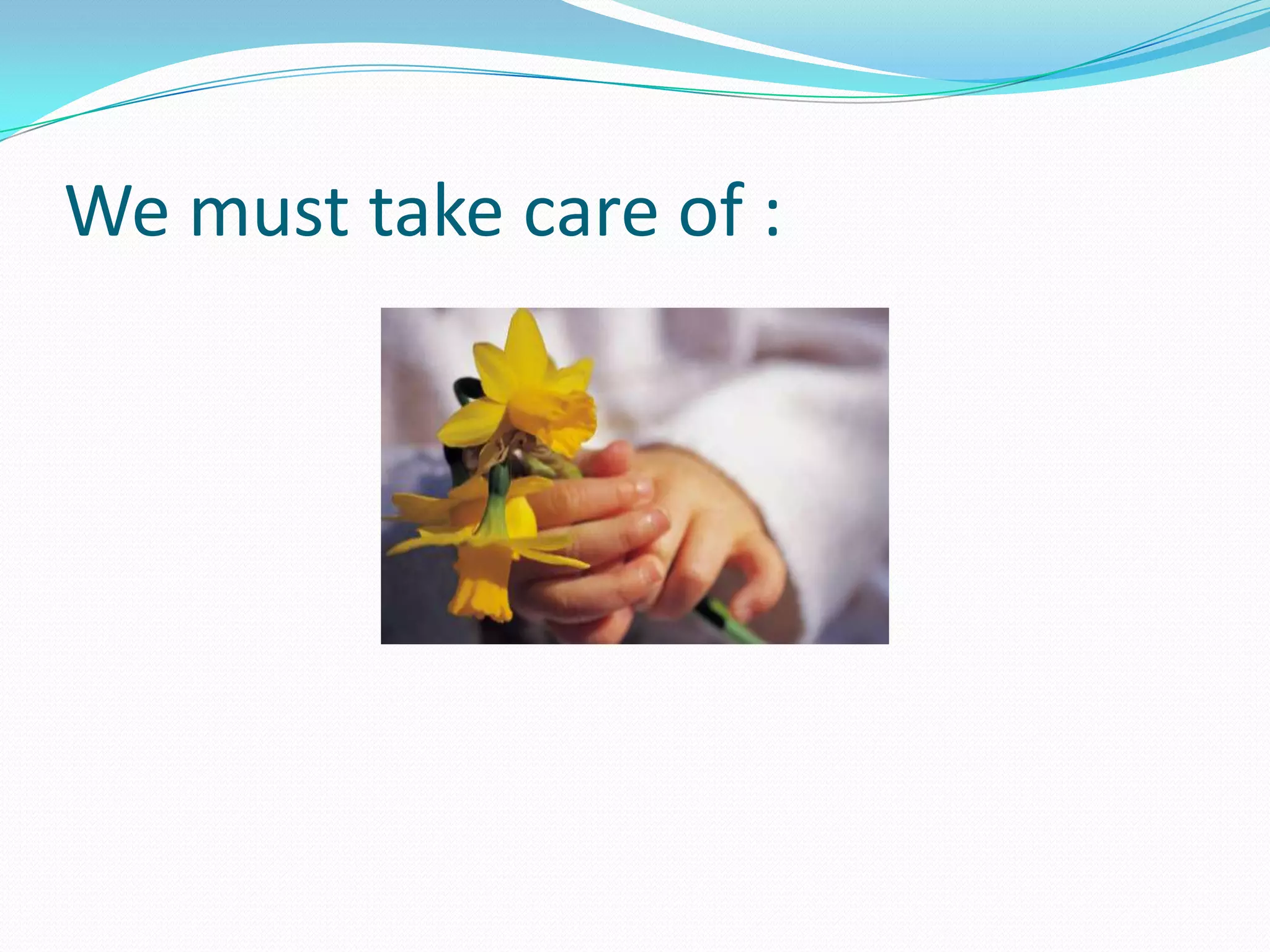 We must take care of :